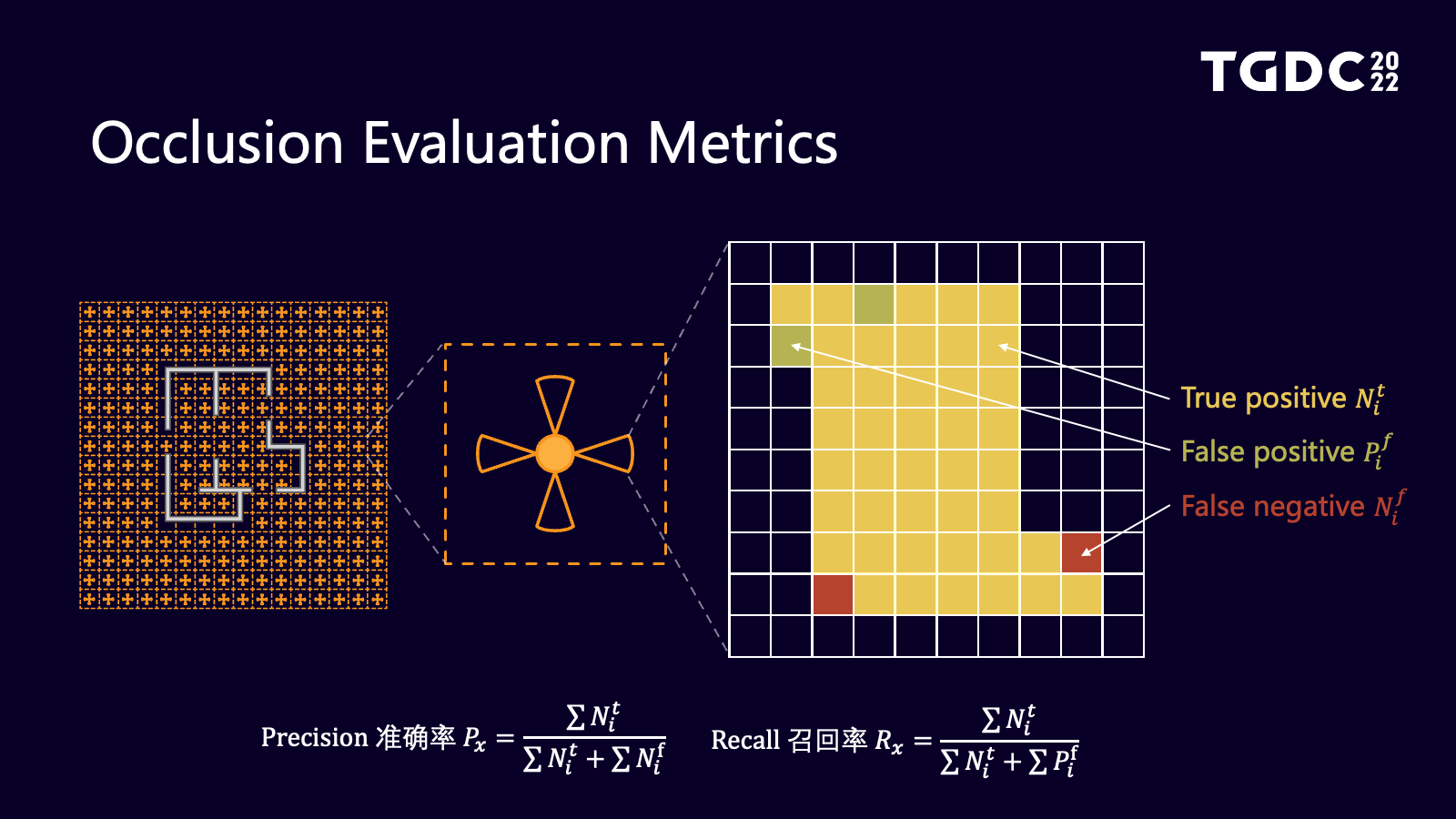 TGDC 20 22

Occlusion Evaluation Metrics

True positive $N_i^t$

False positive $P_i^f$

False negative $N_i^f$

Precision 准确率 $P_x = \frac{\sum N_i^t}{\sum N_i^t + \sum N_i^f}$ Recall 召回率 $R_x = \frac{\sum N_i^t}{\sum N_i^t + \sum P_i^f}$